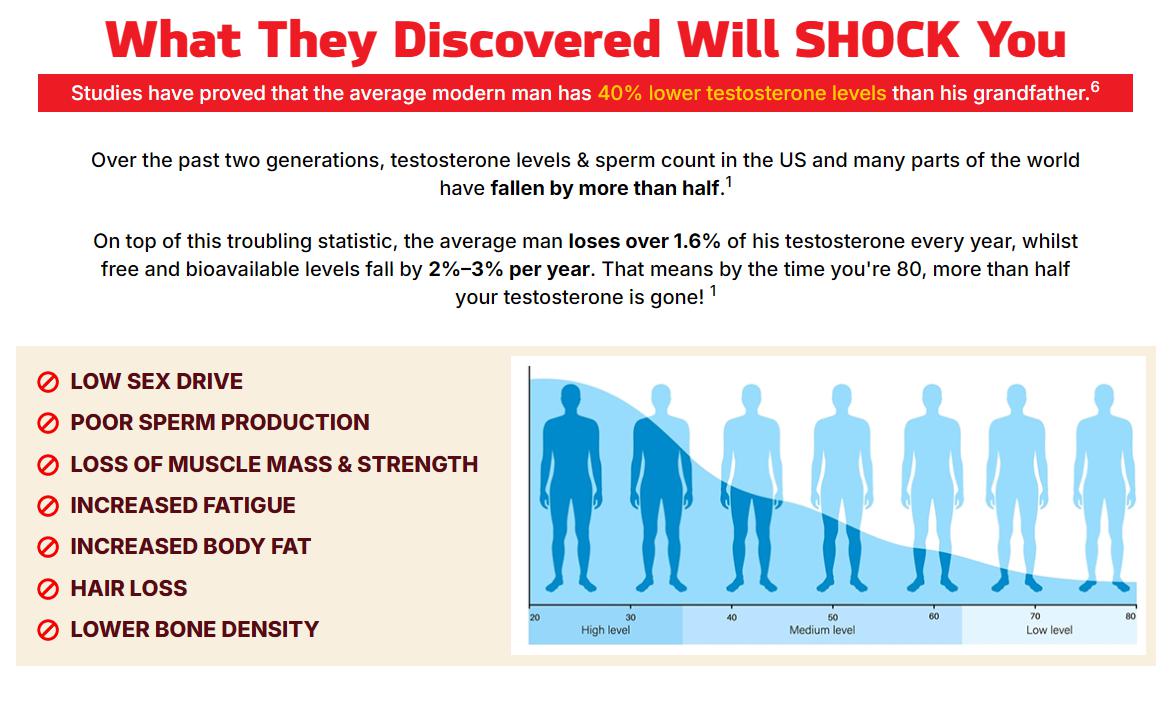 What They Discovered Will SHOCK You

Studies have proved that the average modern man has 40% lower testosterone levels than his grandfather.$^6$

Over the past two generations, testosterone levels & sperm count in the US and many parts of the world have fallen by more than half.$^1$

On top of this troubling statistic, the average man loses over 1.6% of his testosterone every year, whilst free and bioavailable levels fall by 2%–3% per year. That means by the time you're 80, more than half your testosterone is gone! $^1$

LOW SEX DRIVE
POOR SPERM PRODUCTION
LOSS OF MUSCLE MASS & STRENGTH
INCREASED FATIGUE
INCREASED BODY FAT
HAIR LOSS
LOWER BONE DENSITY

20 30 40 50 60 70 80
High level
Medium level
Low level